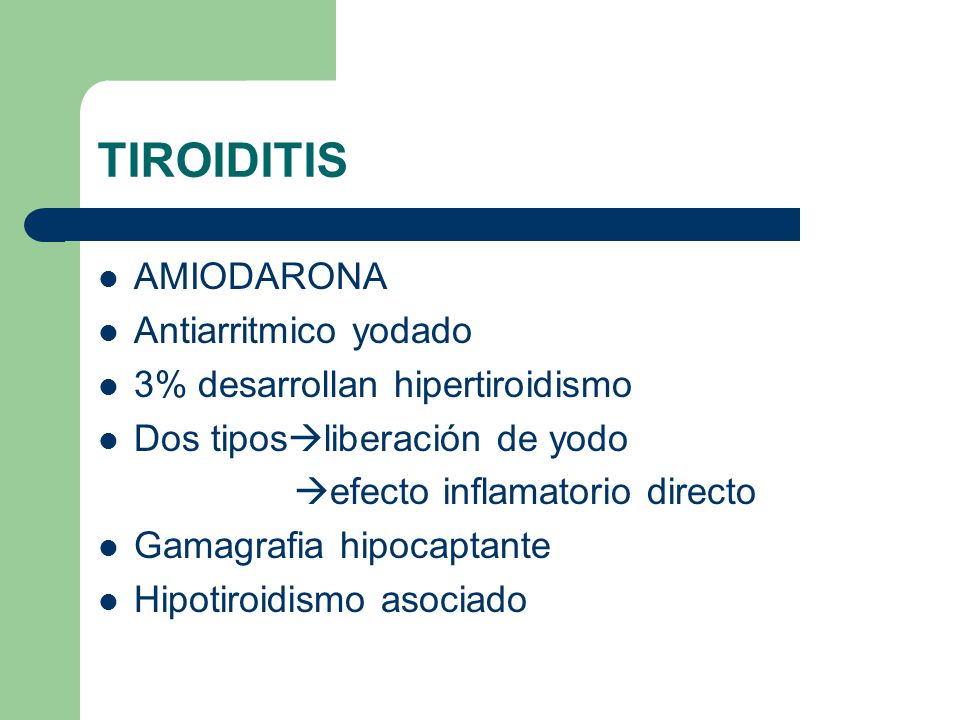 TIROIDITIS

- AMIODARONA
- Antiarritmico yodado
- 3% desarrollan hipertiroidismo
- Dos tipos→liberación de yodo
  →efecto inflamatorio directo
- Gamagrafia hipocaptante
- Hipotiroidismo asociado